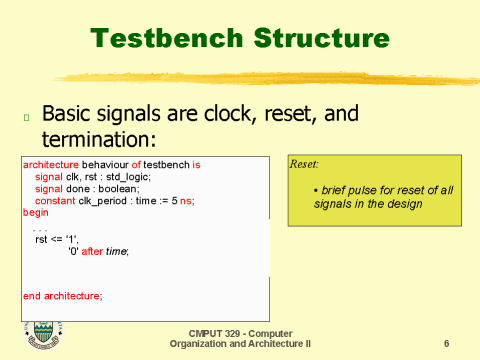 Testbench Structure

Basic signals are clock, reset, and termination:

architecture behaviour of testbench is
signal clk, rst : std_logic;
signal done : boolean;
constant clk_period : time := 5 ns;
begin
. . .
rst <= '1',
'0' after time;

end architecture;

Reset:

• brief pulse for reset of all signals in the design

CMPUT 329 - Computer Organization and Architecture II

6